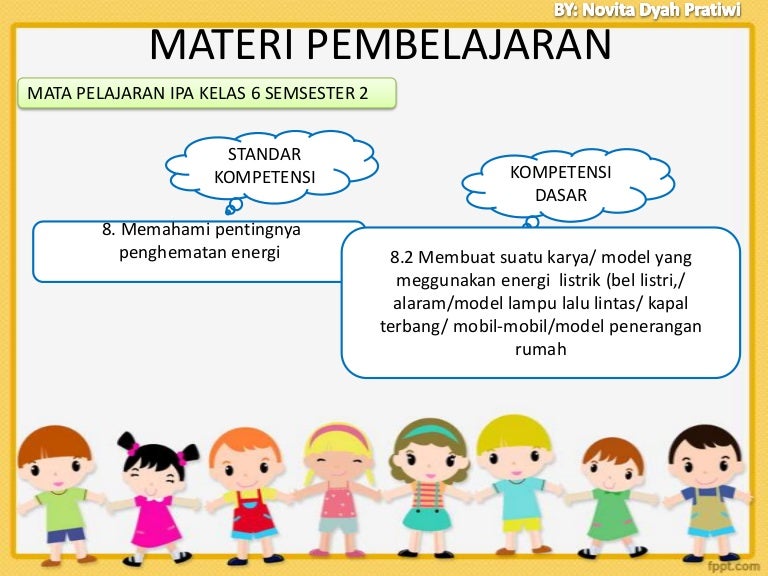 BY: Novita Dyah Pratiwi

MATERI PEMBELAJARAN

MATA PELAJARAN IPA KELAS 6 SEMSESTER 2

STANDAR KOMPETENSI

8. Memahami pentingnya penghematan energi

KOMPETENSI DASAR

8.2 Membuat suatu karya/ model yang meggunakan energi listrik (bel listri,/ alaram/model lampu lalu lintas/ kapal terbang/ mobil-mobil/model penerangan rumah

fppt.com